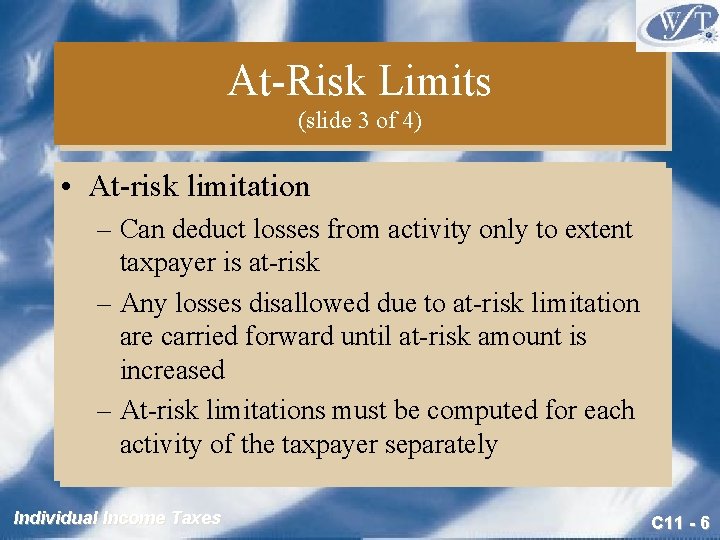 WFT

At-Risk Limits
(slide 3 of 4)

• At-risk limitation
– Can deduct losses from activity only to extent taxpayer is at-risk
– Any losses disallowed due to at-risk limitation are carried forward until at-risk amount is increased
– At-risk limitations must be computed for each activity of the taxpayer separately

Individual Income Taxes

C11 - 6